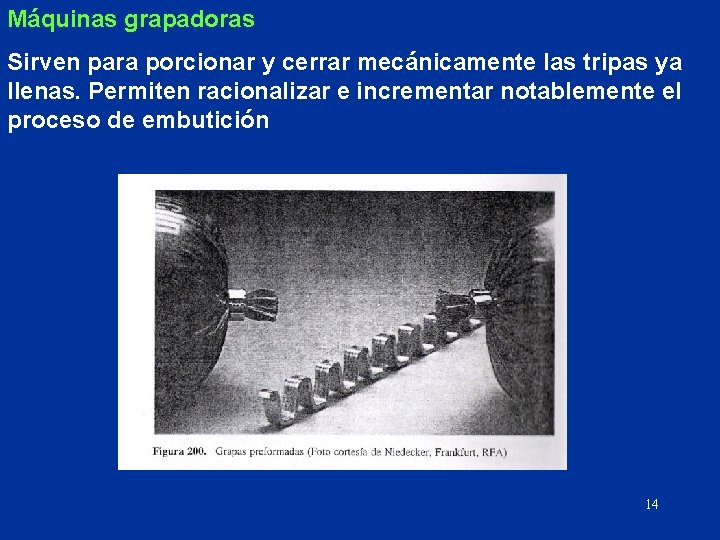 Máquinas grapadoras

Sirven para porcionar y cerrar mecánicamente las tripas ya llenas. Permiten racionalizar e incrementar notablemente el proceso de embutición

Figura 200. Grapas preformadas (Foto cortesía de Niedecker, Frankfurt, RFA)

14